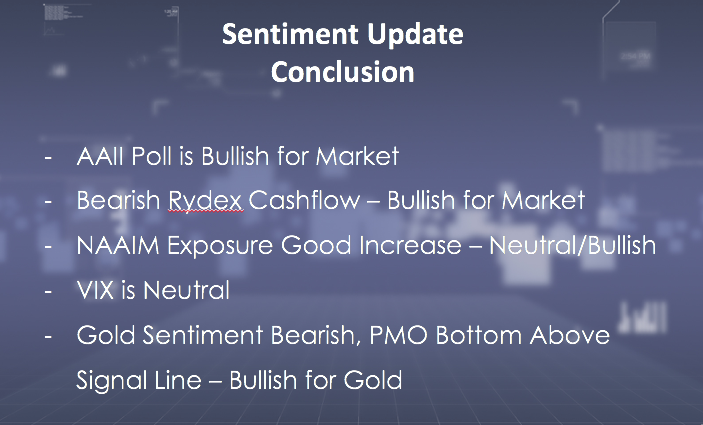 Sentiment Update
Conclusion

- AAII Poll is Bullish for Market
- Bearish Rydex Cashflow – Bullish for Market
- NAAIM Exposure Good Increase – Neutral/Bullish
- VIX is Neutral
- Gold Sentiment Bearish, PMO Bottom Above Signal Line – Bullish for Gold